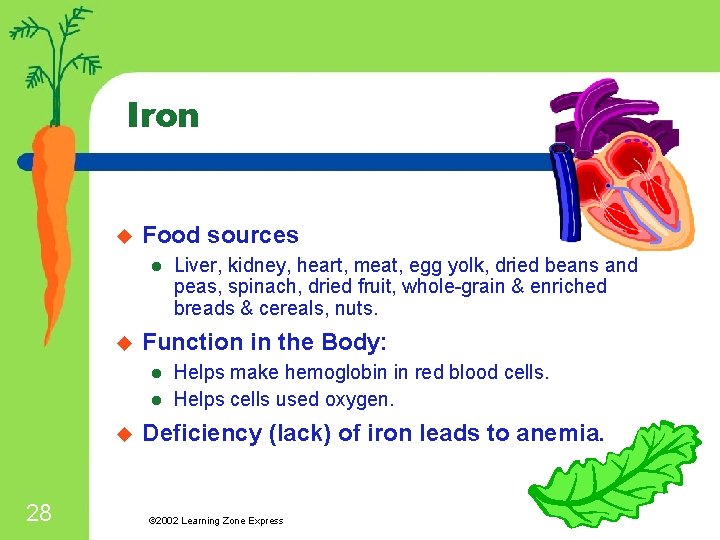 Iron

Food sources

Liver, kidney, heart, meat, egg yolk, dried beans and peas, spinach, dried fruit, whole-grain & enriched breads & cereals, nuts.

Function in the Body:

Helps make hemoglobin in red blood cells.

Helps cells used oxygen.

Deficiency (lack) of iron leads to anemia.

28

©2002 Learning Zone Express